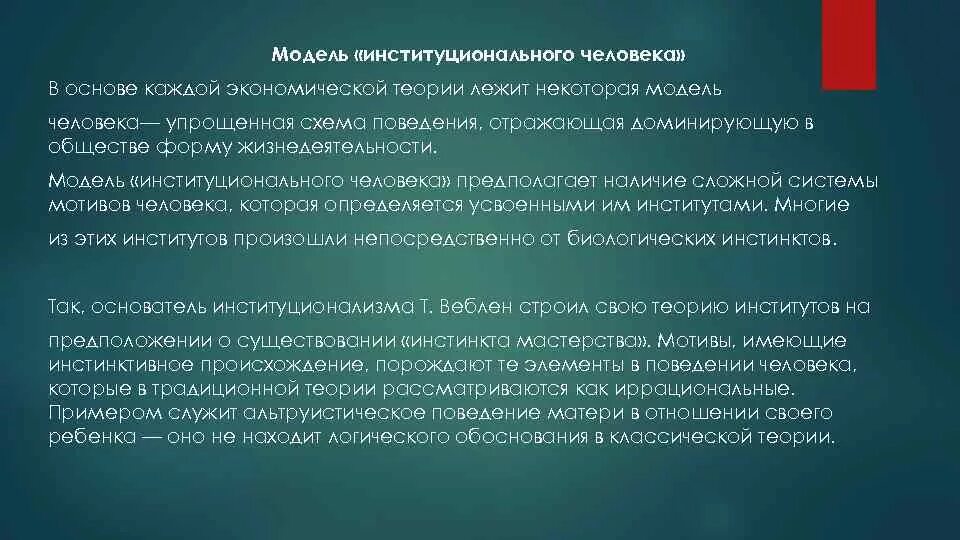 Модель «институционального человека»

В основе каждой экономической теории лежит некоторая модель человека— упрощенная схема поведения, отражающая доминирующую в обществе форму жизнедеятельности.

Модель «институционального человека» предполагает наличие сложной системы мотивов человека, которая определяется усвоенными им институтами. Многие из этих институтов произошли непосредственно от биологических инстинктов.

Так, основатель институционализма Т. Веблен строил свою теорию институтов на предположении о существовании «инстинкта мастерства». Мотивы, имеющие инстинктивное происхождение, порождают те элементы в поведении человека, которые в традиционной теории рассматриваются как иррациональные. Примером служит альтруистическое поведение матери в отношении своего ребенка — оно не находит логического обоснования в классической теории.